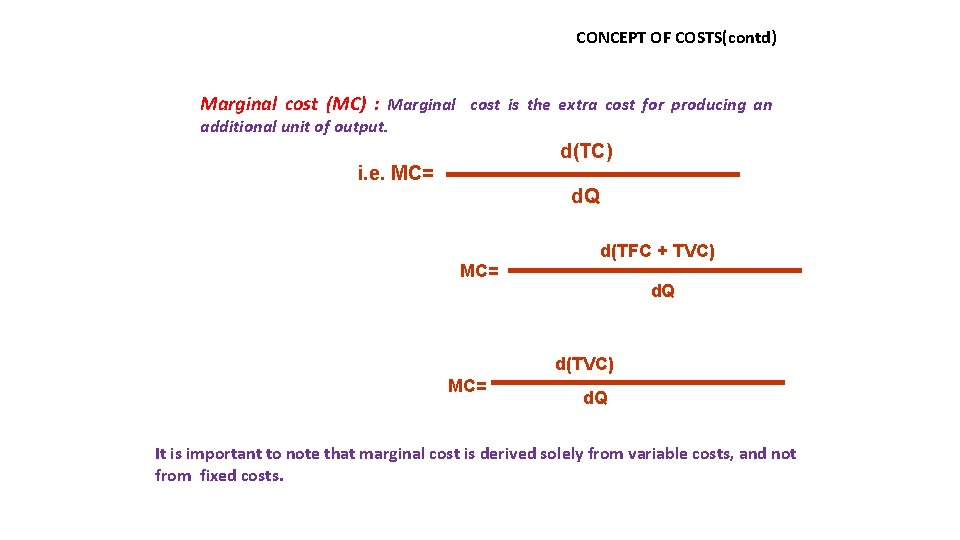 CONCEPT OF COSTS(contd)

Marginal cost (MC) : Marginal cost is the extra cost for producing an additional unit of output.

i.e. MC= $\frac{d(TC)}{dQ}$

MC= $\frac{d(TFC + TVC)}{dQ}$

MC= $\frac{d(TVC)}{dQ}$

It is important to note that marginal cost is derived solely from variable costs, and not from fixed costs.